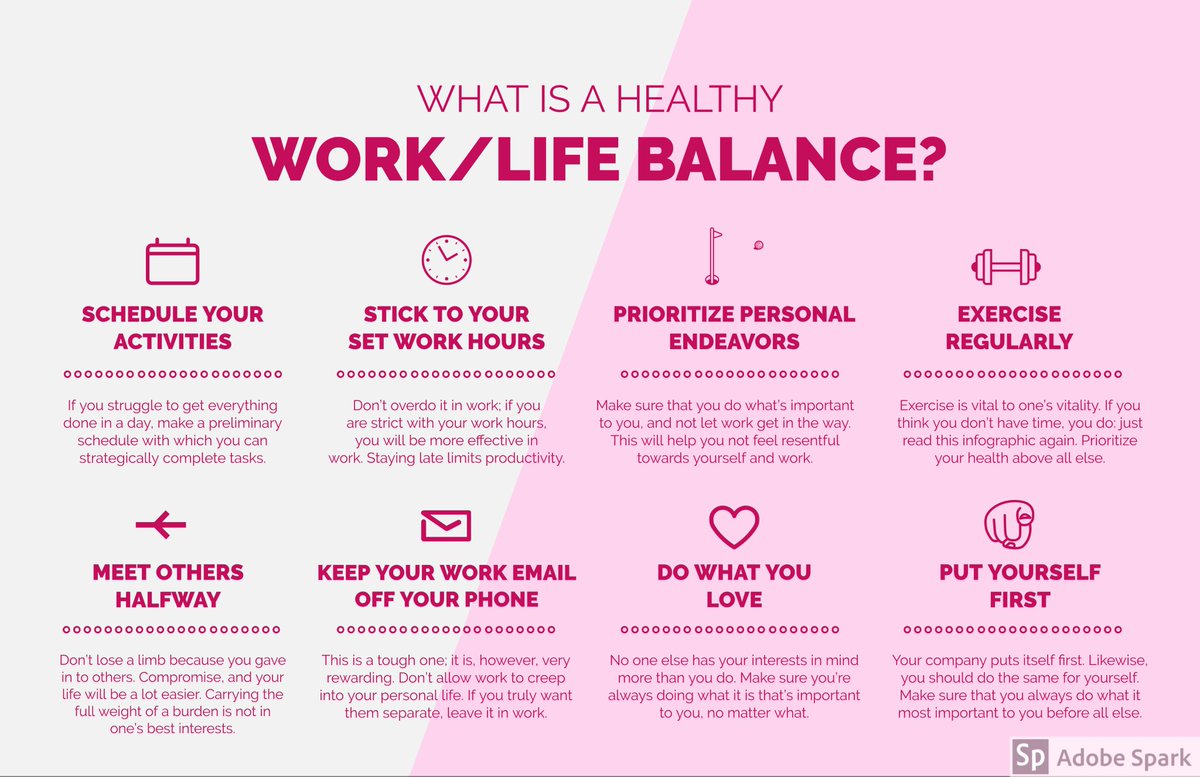 WHAT IS A HEALTHY
WORK/LIFE BALANCE?

SCHEDULE YOUR ACTIVITIES

If you struggle to get everything done in a day, make a preliminary schedule with which you can strategically complete tasks.

STICK TO YOUR SET WORK HOURS

Don't overdo it in work; if you are strict with your work hours, you will be more effective in work. Staying late limits productivity.

PRIORITIZE PERSONAL ENDEAVORS

Make sure that you do what's important to you, and not let work get in the way. This will help you not feel resentful towards yourself and work.

EXERCISE REGULARLY

Exercise is vital to one's vitality. If you think you don't have time, you do; just read this infographic again. Prioritize your health above all else.

MEET OTHERS HALFWAY

Don't lose a limb because you gave in to others. Compromise, and your life will be a lot easier. Carrying the full weight of a burden is not in one's best interests.

KEEP YOUR WORK EMAIL OFF YOUR PHONE

This is a tough one; it is, however, very rewarding. Don't allow work to creep into your personal life. If you truly want them separate, leave it in work.

DO WHAT YOU LOVE

No one else has your interests in mind more than you do. Make sure you're always doing what it is that's important to you, no matter what.

PUT YOURSELF FIRST

Your company puts itself first. Likewise, you should do the same for yourself. Make sure that you always do what it most important to you before all else.

Sp Adobe Spark